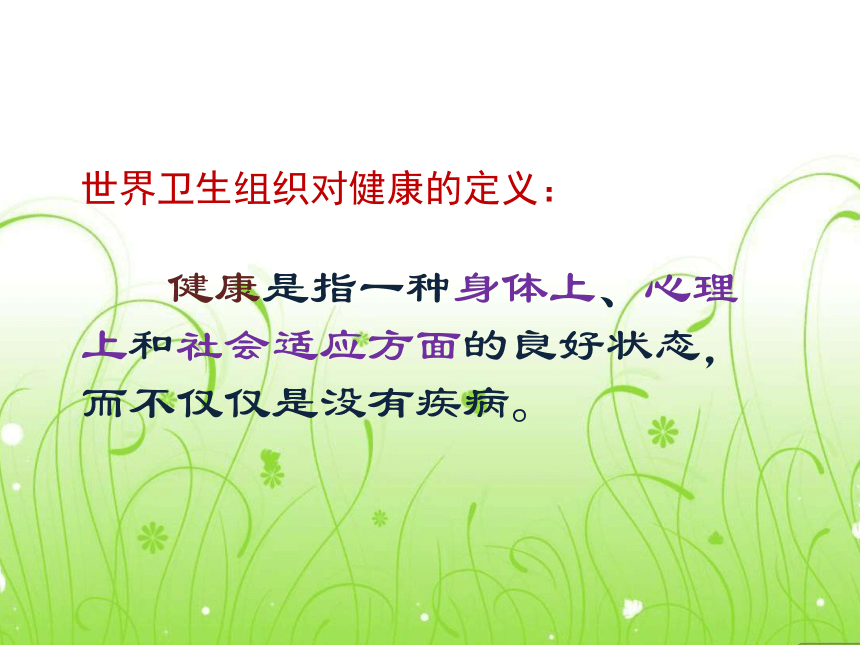 世界卫生组织对健康的定义：

健康是指一种身体上、心理上和社会适应方面的良好状态，而不仅仅是没有疾病。